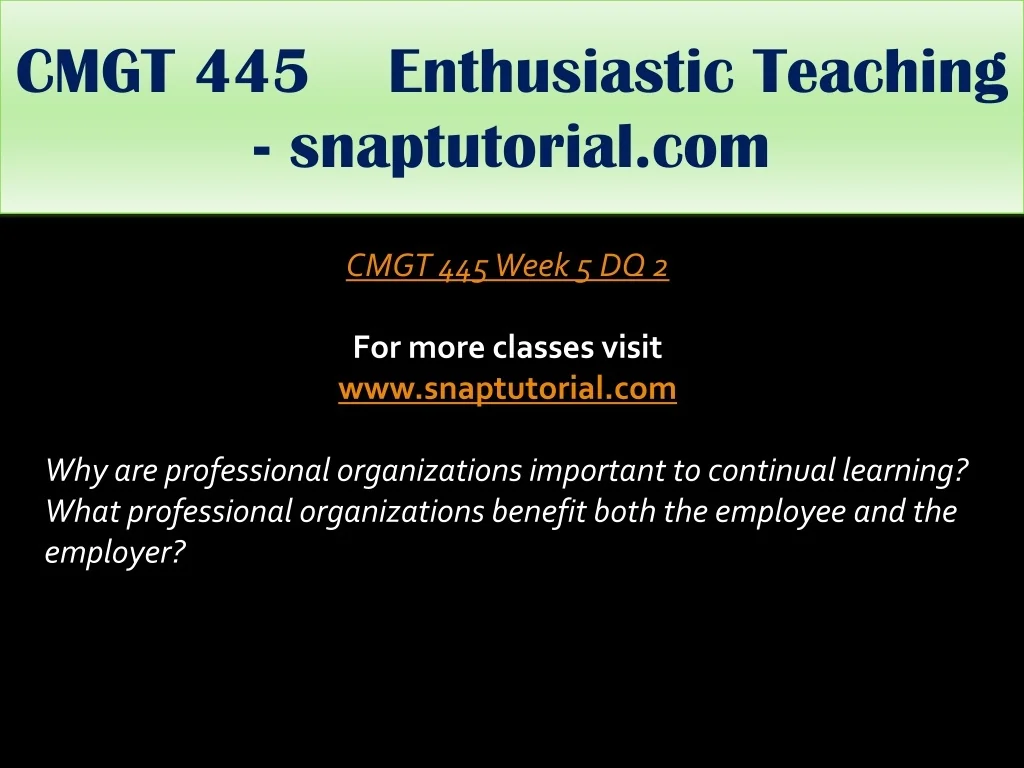 CMGT 445 Enthusiastic Teaching - snaptutorial.com

CMGT 445 Week 5 DQ 2

For more classes visit
www.snaptutorial.com

Why are professional organizations important to continual learning? What professional organizations benefit both the employee and the employer?